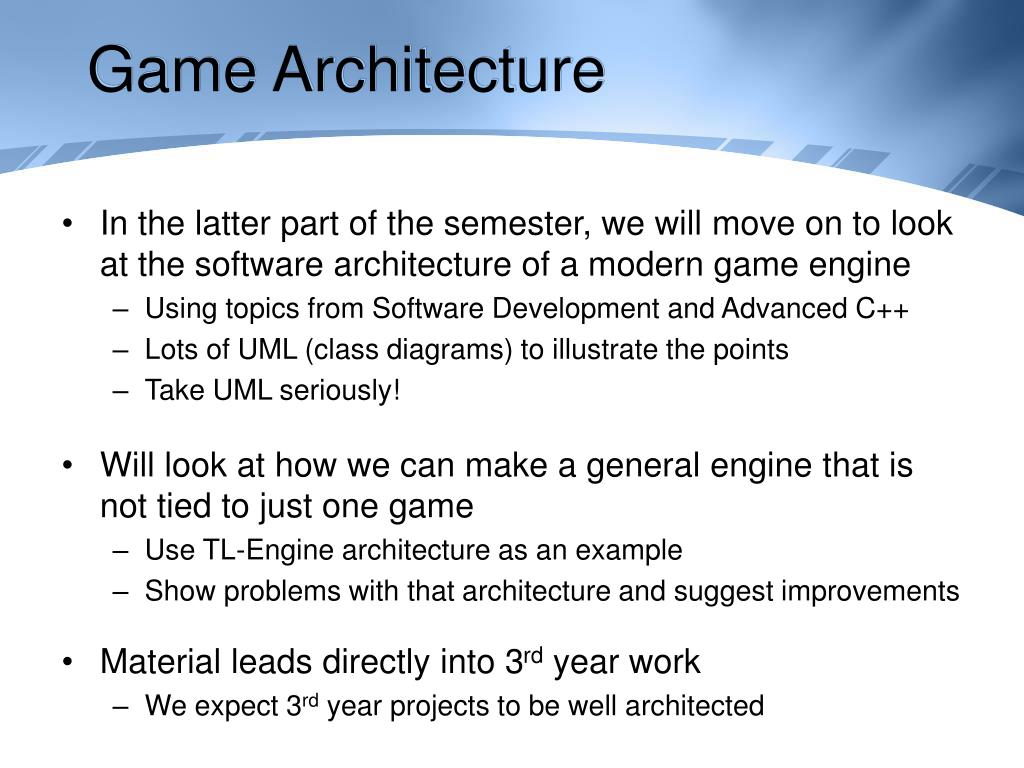 Game Architecture

• In the latter part of the semester, we will move on to look at the software architecture of a modern game engine
– Using topics from Software Development and Advanced C++
– Lots of UML (class diagrams) to illustrate the points
– Take UML seriously!

• Will look at how we can make a general engine that is not tied to just one game
– Use TL-Engine architecture as an example
– Show problems with that architecture and suggest improvements

• Material leads directly into 3$^{rd}$ year work
– We expect 3$^{rd}$ year projects to be well architected